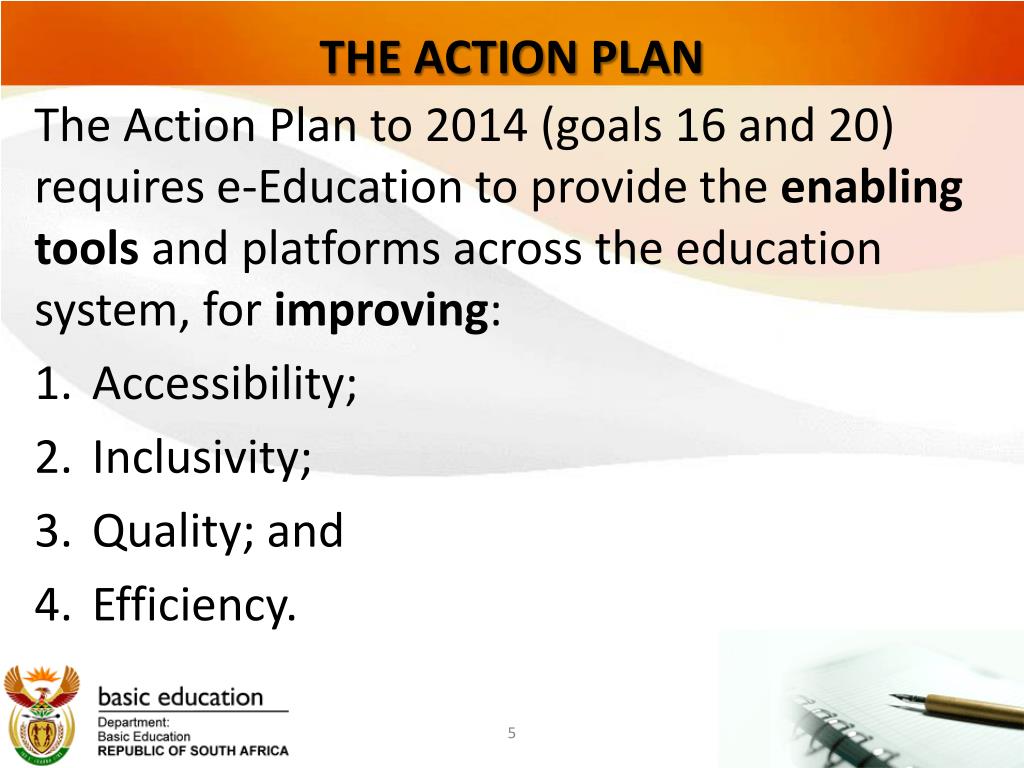 THE ACTION PLAN

The Action Plan to 2014 (goals 16 and 20) requires e-Education to provide the enabling tools and platforms across the education system, for improving:

1. Accessibility;
2. Inclusivity;
3. Quality; and
4. Efficiency.

basic education
Department:
Basic Education
REPUBLIC OF SOUTH AFRICA

5